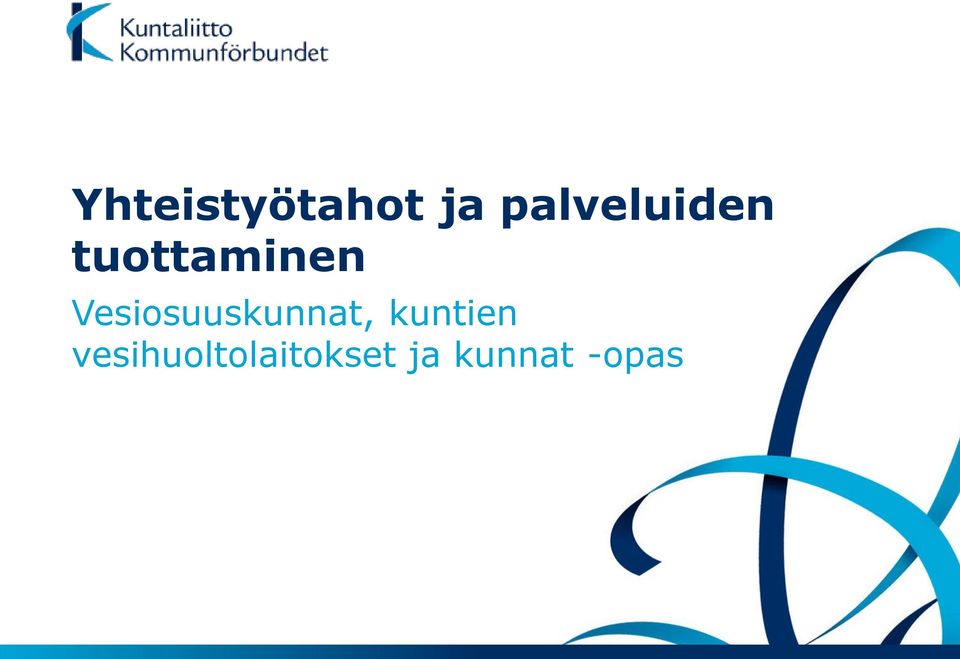 Kuntaliitto
Kommunförbundet

Yhteistyötahot ja palveluiden tuottaminen

Vesiosuuskunnat, kuntien vesihuoltolaitokset ja kunnat -opas